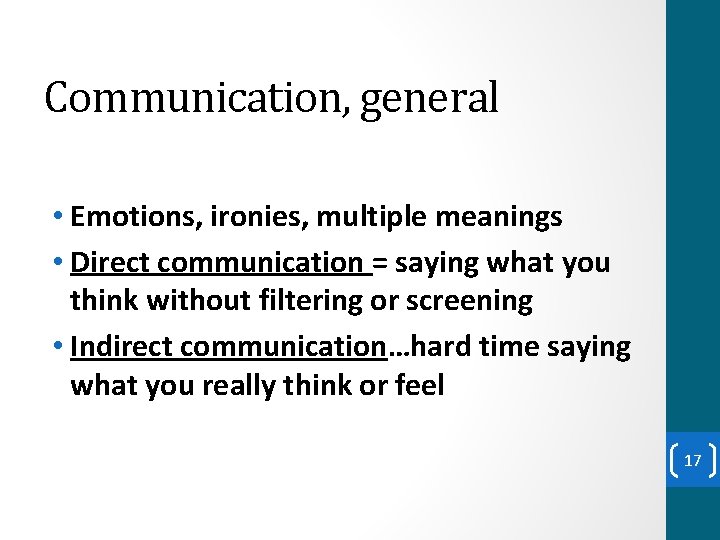 Communication, general

• Emotions, ironies, multiple meanings
• Direct communication = saying what you think without filtering or screening
• Indirect communication…hard time saying what you really think or feel

17